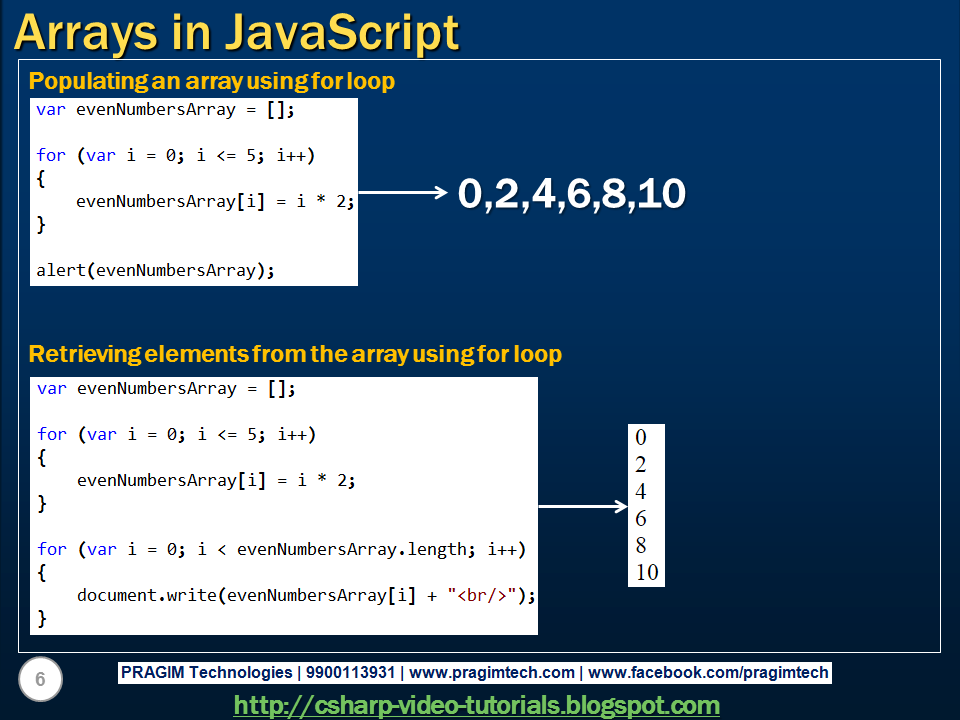 Arrays in JavaScript

Populating an array using for loop

var evenNumbersArray = [];

for (var i = 0; i <= 5; i++)
{
    evenNumbersArray[i] = i * 2;
}

alert(evenNumbersArray);

0,2,4,6,8,10

Retrieving elements from the array using for loop

var evenNumbersArray = [];

for (var i = 0; i <= 5; i++)
{
    evenNumbersArray[i] = i * 2;
}

for (var i = 0; i < evenNumbersArray.length; i++)
{
    document.write(evenNumbersArray[i] + "<br/>");
}

0
2
4
6
8
10

6

PRAGIM Technologies | 9900113931 | www.pragimtech.com | www.facebook.com/pragimtech

http://csharp-video-tutorials.blogspot.com